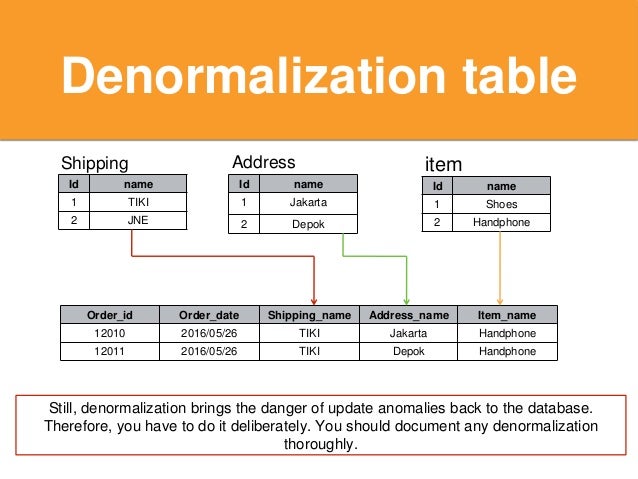 Denormalization table

Shipping

| Id | name |
|---|---|
| 1 | TIKI |
| 2 | JNE |

Address

| Id | name |
|---|---|
| 1 | Jakarta |
| 2 | Depok |

item

| Id | name |
|---|---|
| 1 | Shoes |
| 2 | Handphone |

| Order_id | Order_date | Shipping_name | Address_name | Item_name |
|---|---|---|---|---|
| 12010 | 2016/05/26 | TIKI | Jakarta | Handphone |
| 12011 | 2016/05/26 | TIKI | Depok | Handphone |

Still, denormalization brings the danger of update anomalies back to the database. Therefore, you have to do it deliberately. You should document any denormalization thoroughly.